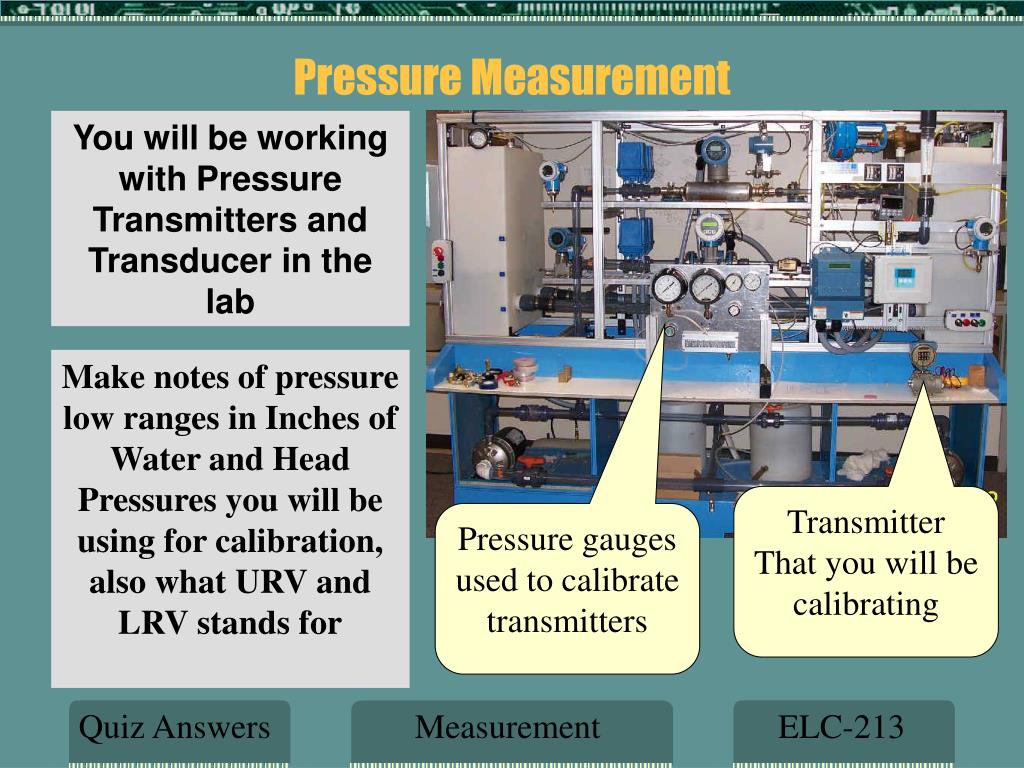 Pressure Measurement

You will be working with Pressure Transmitters and Transducer in the lab

Make notes of pressure low ranges in Inches of Water and Head Pressures you will be using for calibration, also what URV and LRV stands for

Pressure gauges used to calibrate transmitters

Transmitter That you will be calibrating

Quiz Answers

Measurement

ELC-213